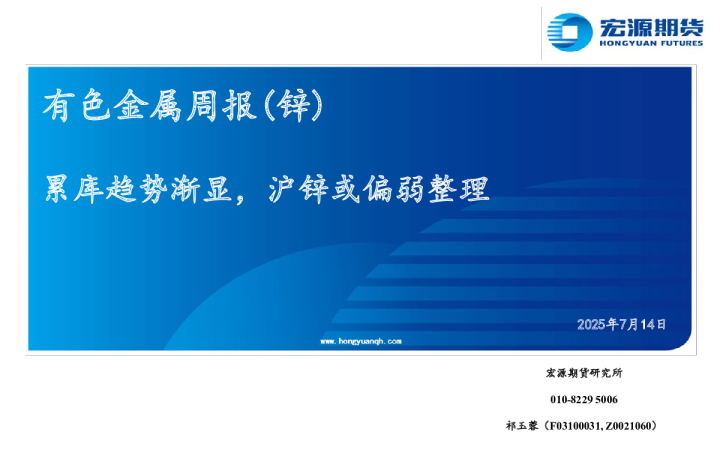 宏源期货
HONGYUAN FUTURES

有色金属周报(锌)

累库趋势渐显，沪锌或偏弱整理

2025年7月14日

www.hongyuanqh.com

宏源期货研究所

010-8229 5006

祁玉蓉（F03100031, Z0021060）